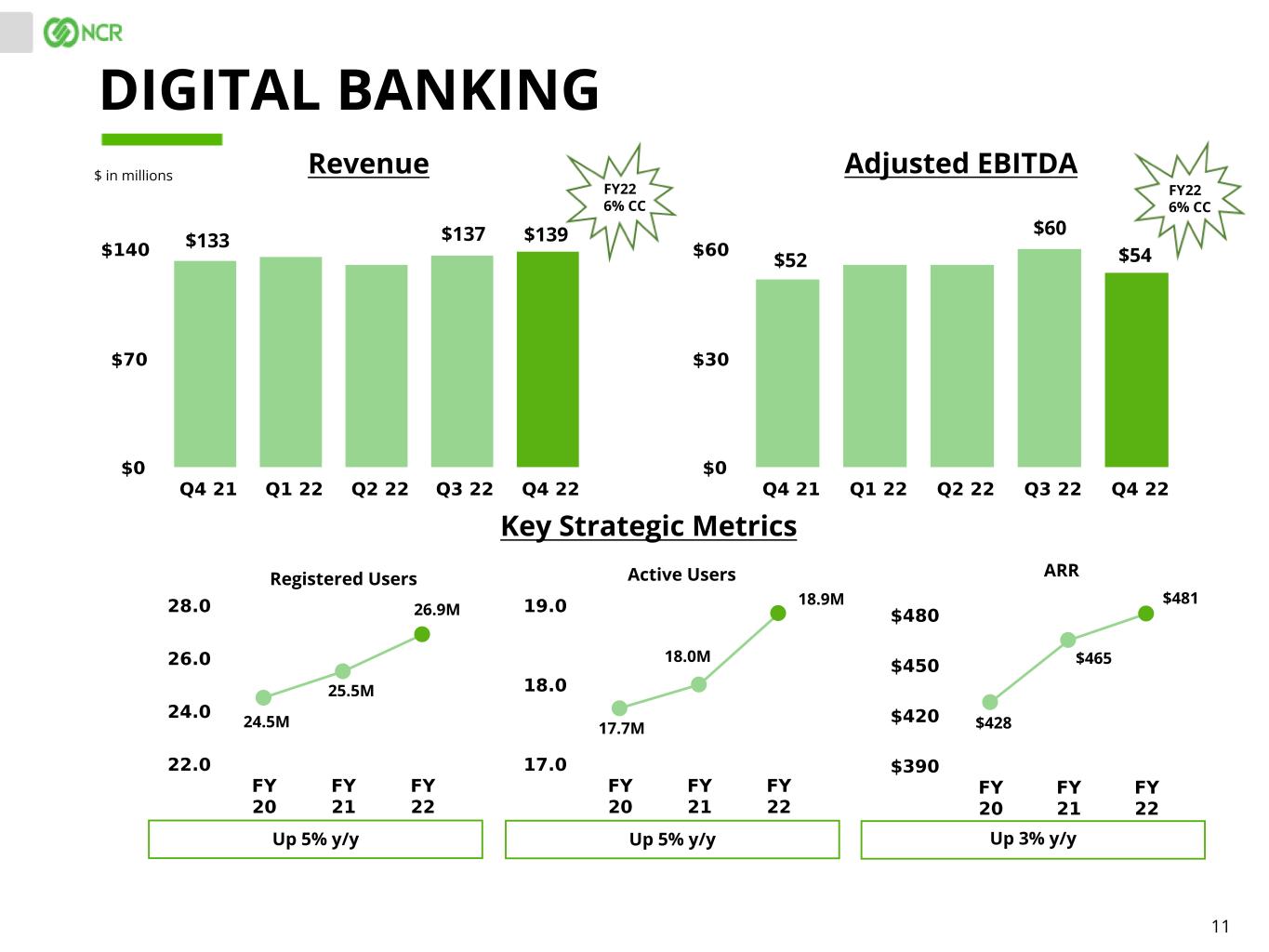 NCR

DIGITAL BANKING

$ in millions

Revenue

FY22 6% CC

$140
$70
$0

$133
$137
$139

Q4 21 Q1 22 Q2 22 Q3 22 Q4 22

Adjusted EBITDA

FY22 6% CC

$60
$30
$0

$52
$60
$54

Q4 21 Q1 22 Q2 22 Q3 22 Q4 22

Key Strategic Metrics

Registered Users

28.0
26.0
24.0
22.0

24.5M
25.5M
26.9M

FY 20 FY 21 FY 22

Up 5% y/y

Active Users

19.0
18.0
17.0

17.7M
18.0M
18.9M

FY 20 FY 21 FY 22

Up 5% y/y

ARR

$480
$450
$420
$390

$428
$465
$481

FY 20 FY 21 FY 22

Up 3% y/y

11